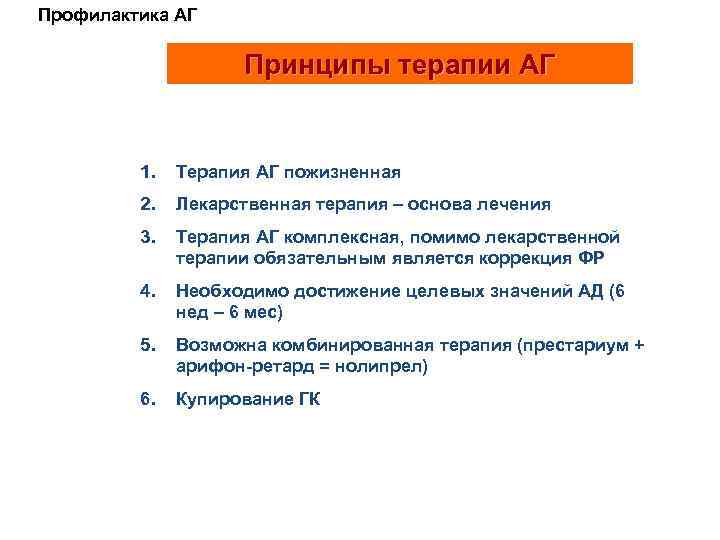 Профилактика АГ

Принципы терапии АГ

1. Терапия АГ пожизненная
2. Лекарственная терапия – основа лечения
3. Терапия АГ комплексная, помимо лекарственной терапии обязательным является коррекция ФР
4. Необходимо достижение целевых значений АД (6 нед – 6 мес)
5. Возможна комбинированная терапия (престариум + арифон-ретард = нолипрел)
6. Купирование ГК